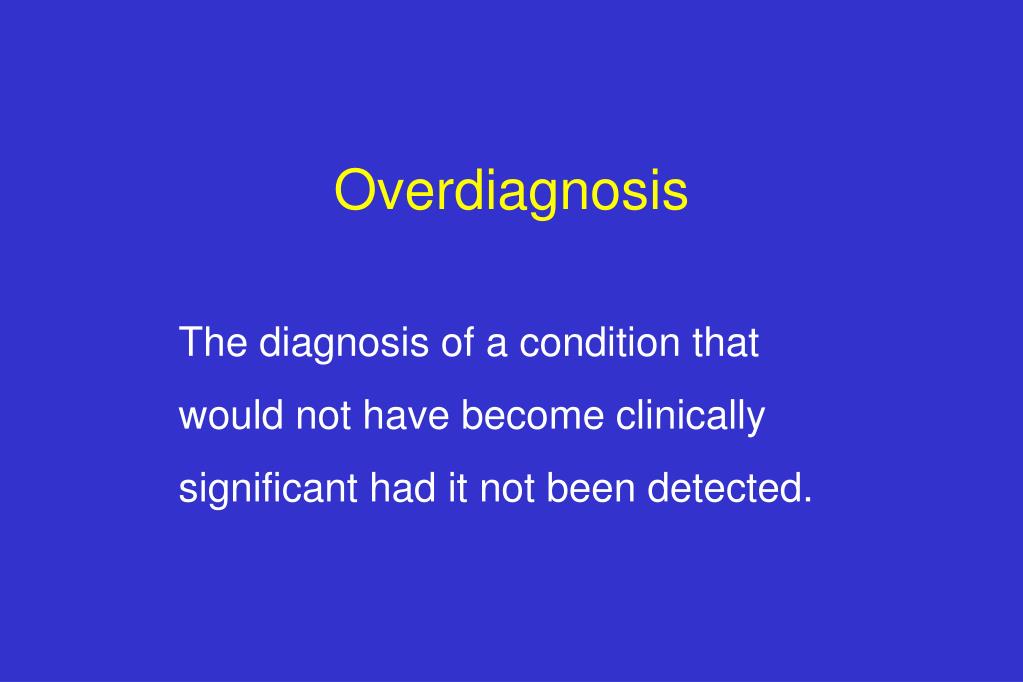 Overdiagnosis

The diagnosis of a condition that would not have become clinically significant had it not been detected.